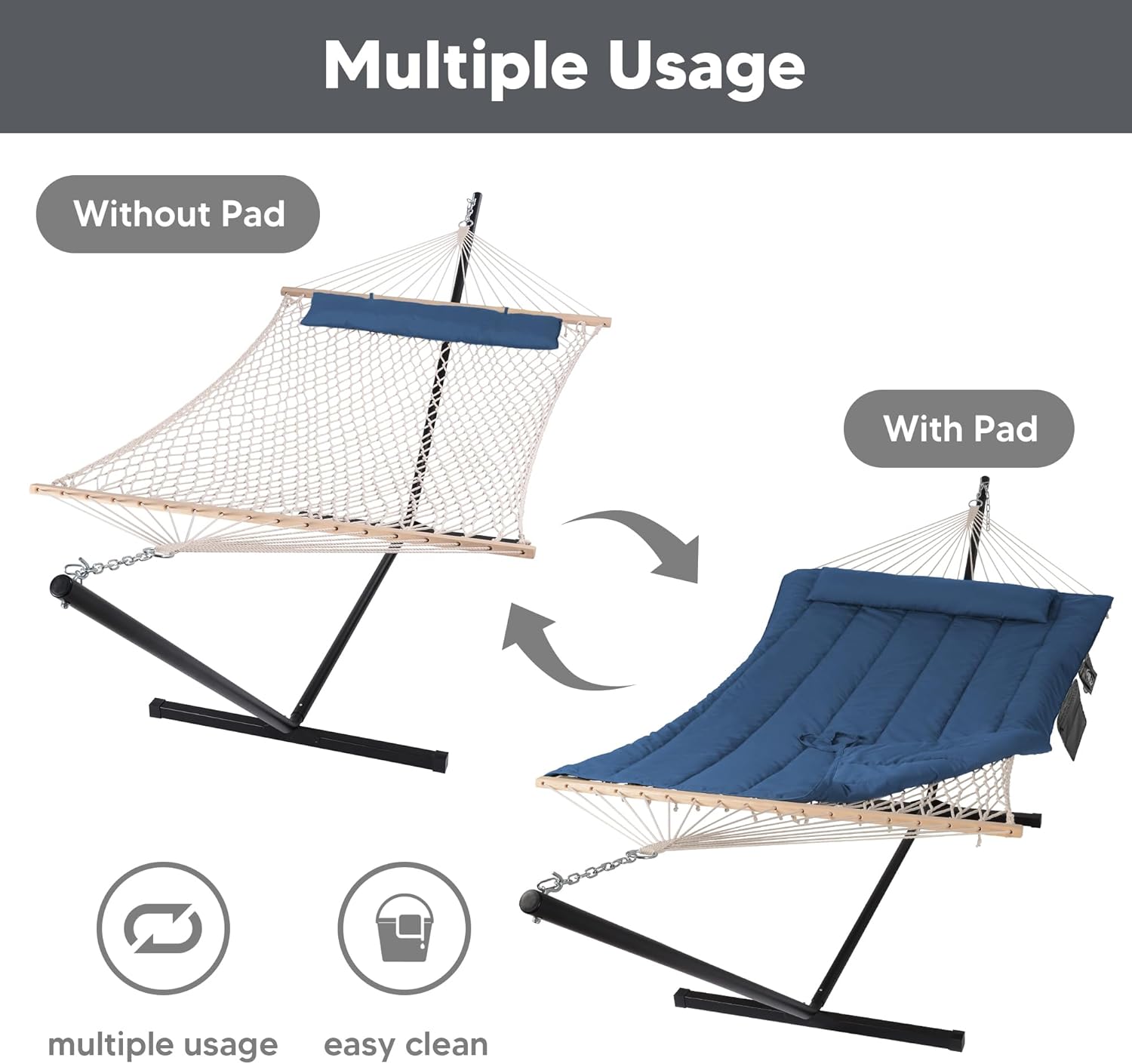 Multiple Usage

Without Pad

With Pad

multiple usage

easy clean